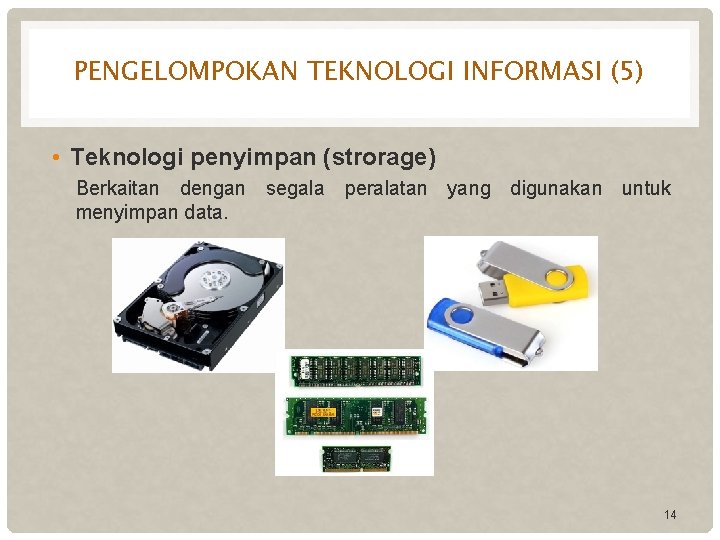 PENGELOMPOKAN TEKNOLOGI INFORMASI (5)

• Teknologi penyimpan (strorage)

Berkaitan dengan segala peralatan yang digunakan untuk menyimpan data.

14